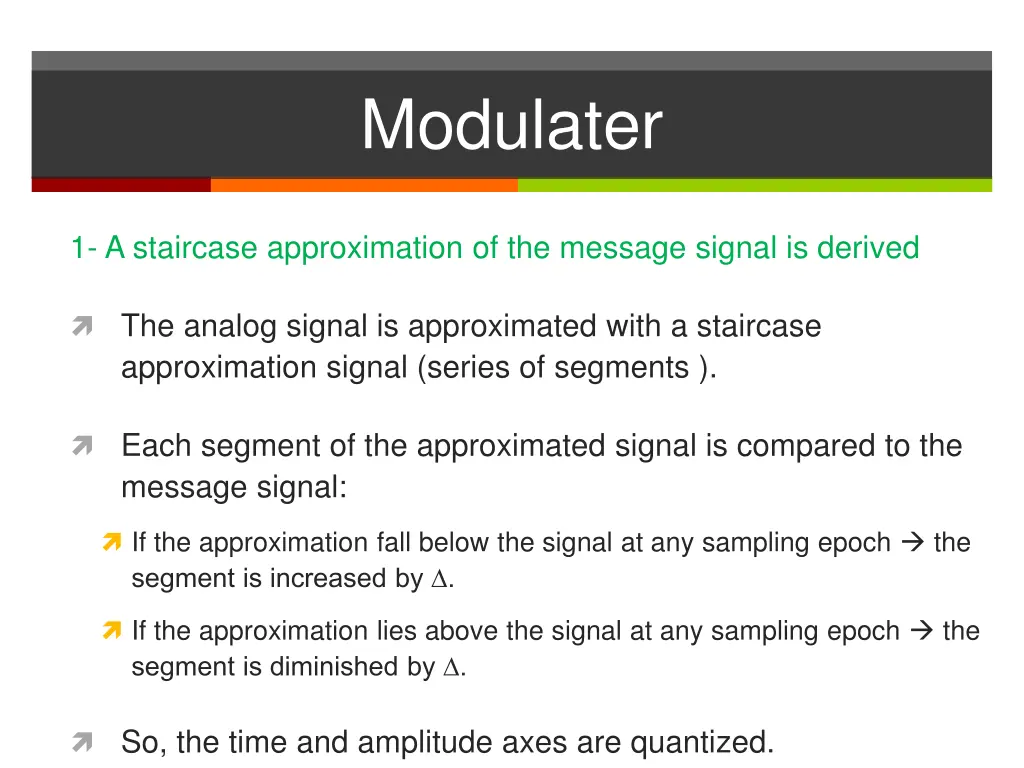 Modulater

1- A staircase approximation of the message signal is derived

The analog signal is approximated with a staircase approximation signal (series of segments ).

Each segment of the approximated signal is compared to the message signal:

If the approximation fall below the signal at any sampling epoch → the segment is increased by $\Delta$.

If the approximation lies above the signal at any sampling epoch → the segment is diminished by $\Delta$.

So, the time and amplitude axes are quantized.